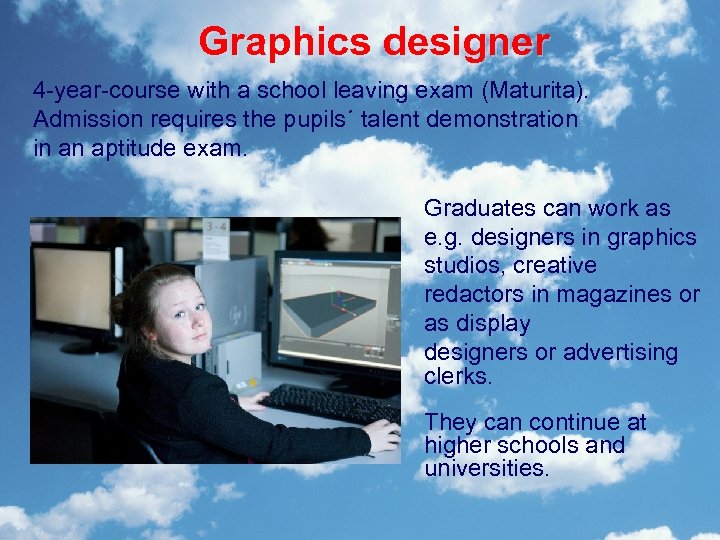 Graphics designer

4-year-course with a school leaving exam (Maturita). Admission requires the pupils´ talent demonstration in an aptitude exam.

3-4

Graduates can work as e.g. designers in graphics studios, creative redactors in magazines or as display designers or advertising clerks.

They can continue at higher schools and universities.